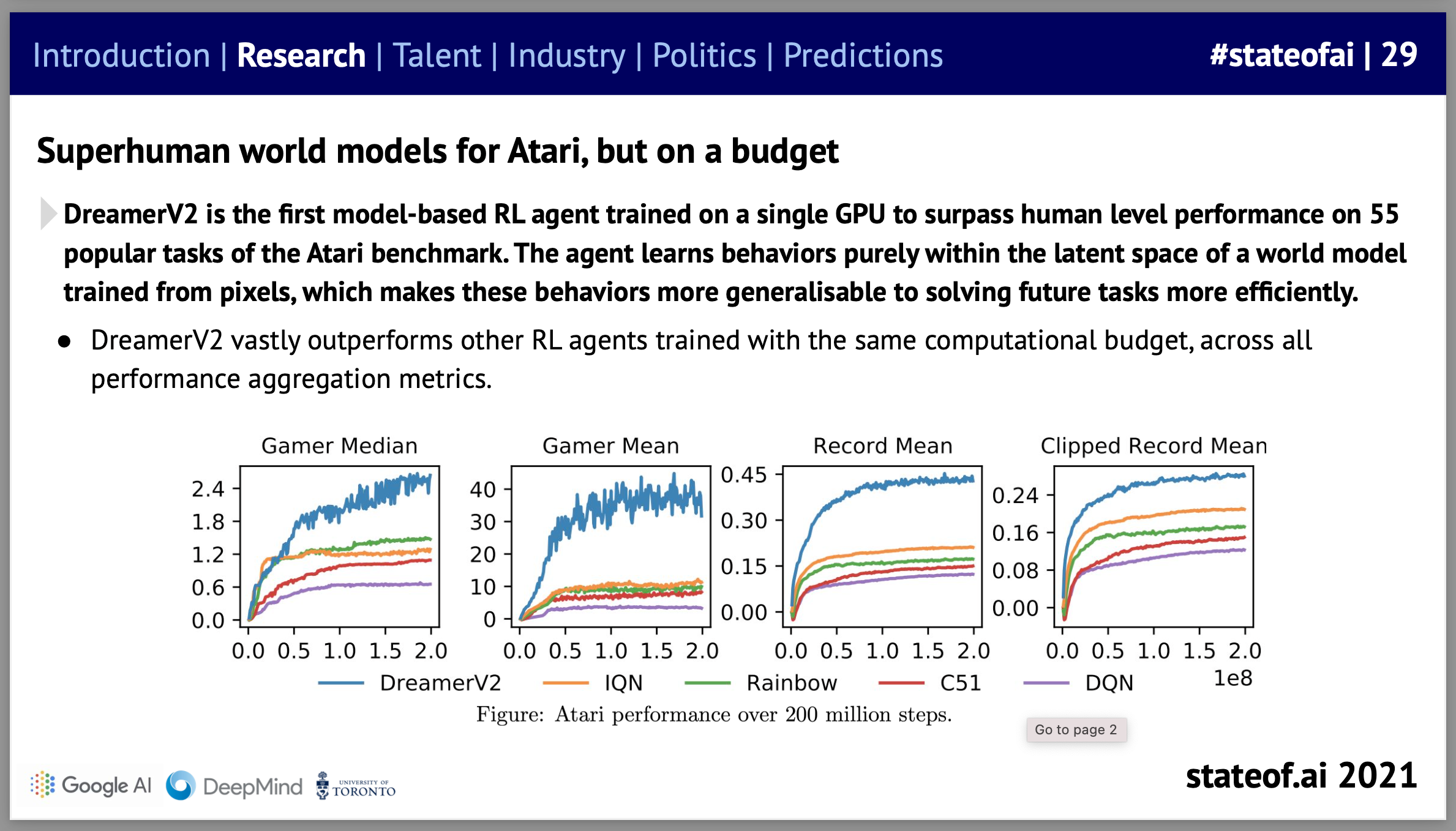 Introduction | Research | Talent | Industry | Politics | Predictions #stateofai | 29

Superhuman world models for Atari, but on a budget

DreamerV2 is the first model-based RL agent trained on a single GPU to surpass human level performance on 55 popular tasks of the Atari benchmark. The agent learns behaviors purely within the latent space of a world model trained from pixels, which makes these behaviors more generalisable to solving future tasks more efficiently.

● DreamerV2 vastly outperforms other RL agents trained with the same computational budget, across all performance aggregation metrics.

Gamer Median
2.4
1.8
1.2
0.6
0.0
0.0 0.5 1.0 1.5 2.0

Gamer Mean
40
30
20
10
0
0.0 0.5 1.0 1.5 2.0

Record Mean
0.45
0.30
0.15
0.00
0.0 0.5 1.0 1.5 2.0

Clipped Record Mean
0.24
0.16
0.08
0.00
0.0 0.5 1.0 1.5 2.0
1e8

DreamerV2 IQN Rainbow C51 DQN

Figure: Atari performance over 200 million steps.

Go to page 2

Google AI DeepMind UNIVERSITY OF TORONTO

stateof.ai 2021